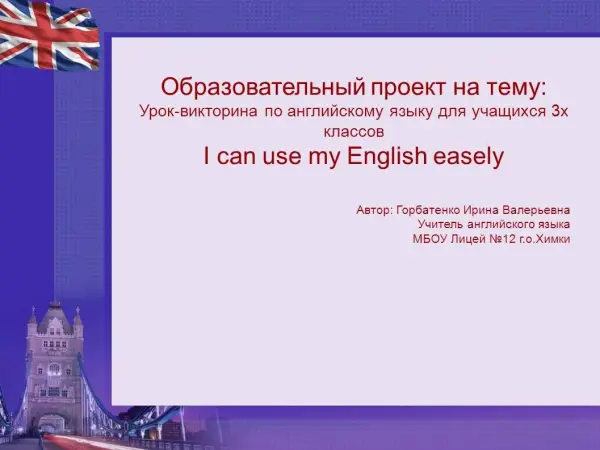 Образовательный проект на тему:
Урок-викторина по английскому языку для учащихся 3х классов
I can use my English easely

Автор: Горбатенко Ирина Валерьевна
Учитель английского языка
МБОУ Лицей №12 г.о.Химки